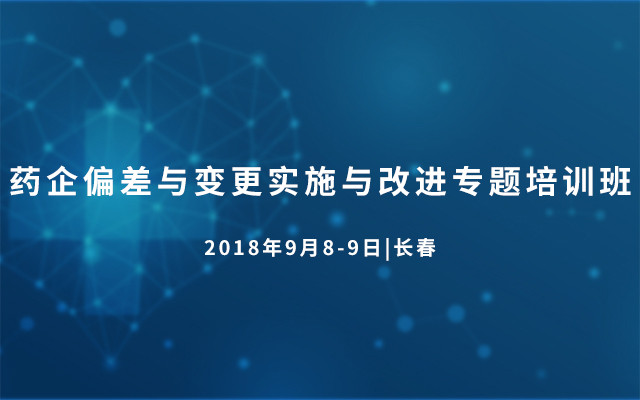 药企偏差与变更实施与改进专题培训班

2018年9月8-9日|长春